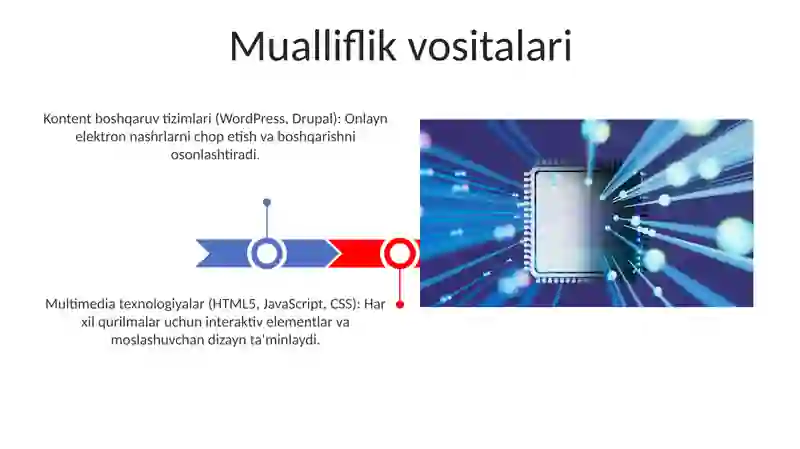 Mualliflik vositalari

Kontent boshqaruv tizimlari (WordPress, Drupal): Onlayn elektron nashrlarni chop etish va boshqarishni osonlashtiradi.

Multimedia texnologiyalar (HTML5, JavaScript, CSS): Har xil qurilmalar uchun interaktiv elementlar va moslashuvchan dizayn ta'minlaydi.